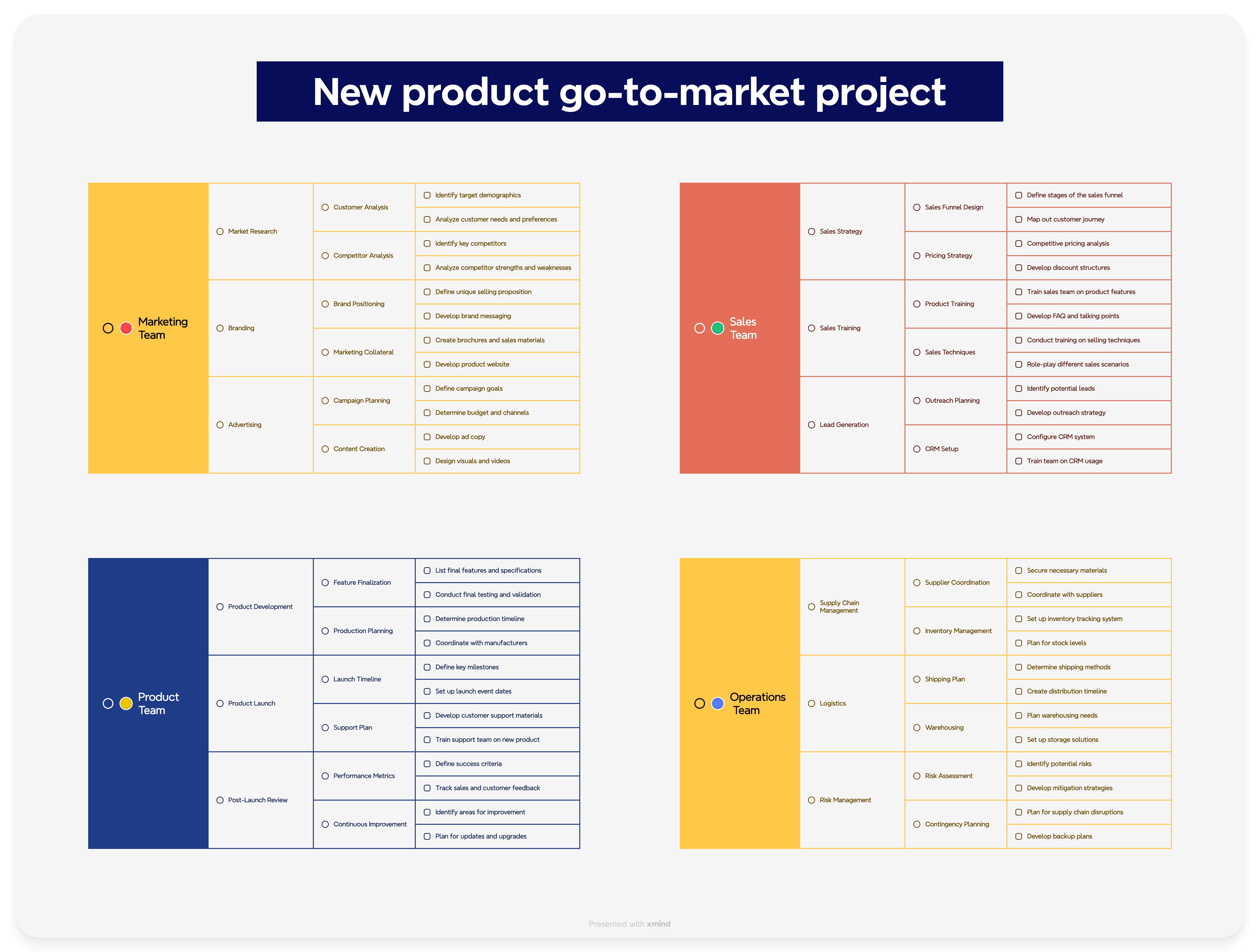 New product go-to-market project

| Marketing Team | Market Research | Customer Analysis | Identify target demographics |
|---|---|---|---|
| | | | Analyze customer needs and preferences |
| | | Competitor Analysis | Identify key competitors |
| | | | Analyze competitor strengths and weaknesses |
| | Branding | Brand Positioning | Define unique selling proposition |
| | | | Develop brand messaging |
| | | Marketing Collateral | Create brochures and sales materials |
| | | | Develop product website |
| | Advertising | Campaign Planning | Define campaign goals |
| | | | Determine budget and channels |
| | | Content Creation | Develop ad copy |
| | | | Design visuals and videos |

| Sales Team | Sales Strategy | Sales Funnel Design | Define stages of the sales funnel |
|---|---|---|---|
| | | | Map out customer journey |
| | | Pricing Strategy | Competitive pricing analysis |
| | | | Develop discount structures |
| | Sales Training | Product Training | Train sales team on product features |
| | | | Develop FAQ and talking points |
| | | Sales Techniques | Conduct training on selling techniques |
| | | | Role-play different sales scenarios |
| | Lead Generation | Outreach Planning | Identify potential leads |
| | | | Develop outreach strategy |
| | | CRM Setup | Configure CRM system |
| | | | Train team on CRM usage |

| Product Team | Product Development | Feature Finalization | List final features and specifications |
|---|---|---|---|
| | | | Conduct final testing and validation |
| | | Production Planning | Determine production timeline |
| | | | Coordinate with manufacturers |
| | Product Launch | Launch Timeline | Define key milestones |
| | | | Set up launch event dates |
| | | Support Plan | Develop customer support materials |
| | | | Train support team on new product |
| | Post-Launch Review | Performance Metrics | Define success criteria |
| | | | Track sales and customer feedback |
| | | Continuous Improvement | Identify areas for improvement |
| | | | Plan for updates and upgrades |

| Operations Team | Supply Chain Management | Supplier Coordination | Secure necessary materials |
|---|---|---|---|
| | | | Coordinate with suppliers |
| | | Inventory Management | Set up inventory tracking system |
| | | | Plan for stock levels |
| | Logistics | Shipping Plan | Determine shipping methods |
| | | | Create distribution timeline |
| | | Warehousing | Plan warehousing needs |
| | | | Set up storage solutions |
| | Risk Management | Risk Assessment | Identify potential risks |
| | | | Develop mitigation strategies |
| | | Contingency Planning | Plan for supply chain disruptions |
| | | | Develop backup plans |

Presented with xmind